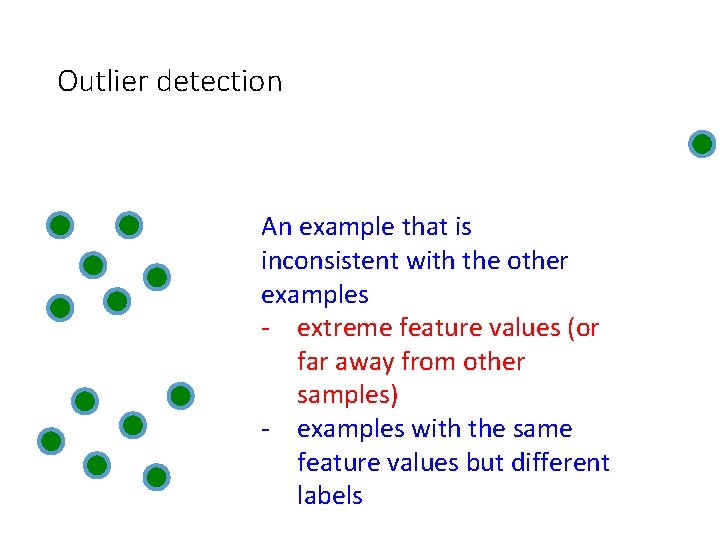 Outlier detection

An example that is inconsistent with the other examples

- extreme feature values (or far away from other samples)
- examples with the same feature values but different labels